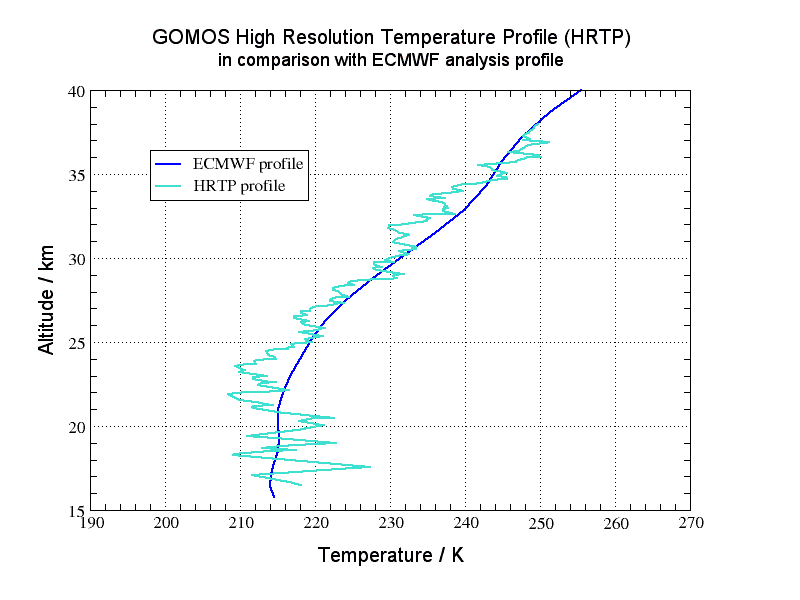 GOMOS High Resolution Temperature Profile (HRTP)
in comparison with ECMWF analysis profile

ECMWF profile
HRTP profile

Altitude / km

40
35
30
25
20
15

190 200 210 220 230 240 250 260 270

Temperature / K